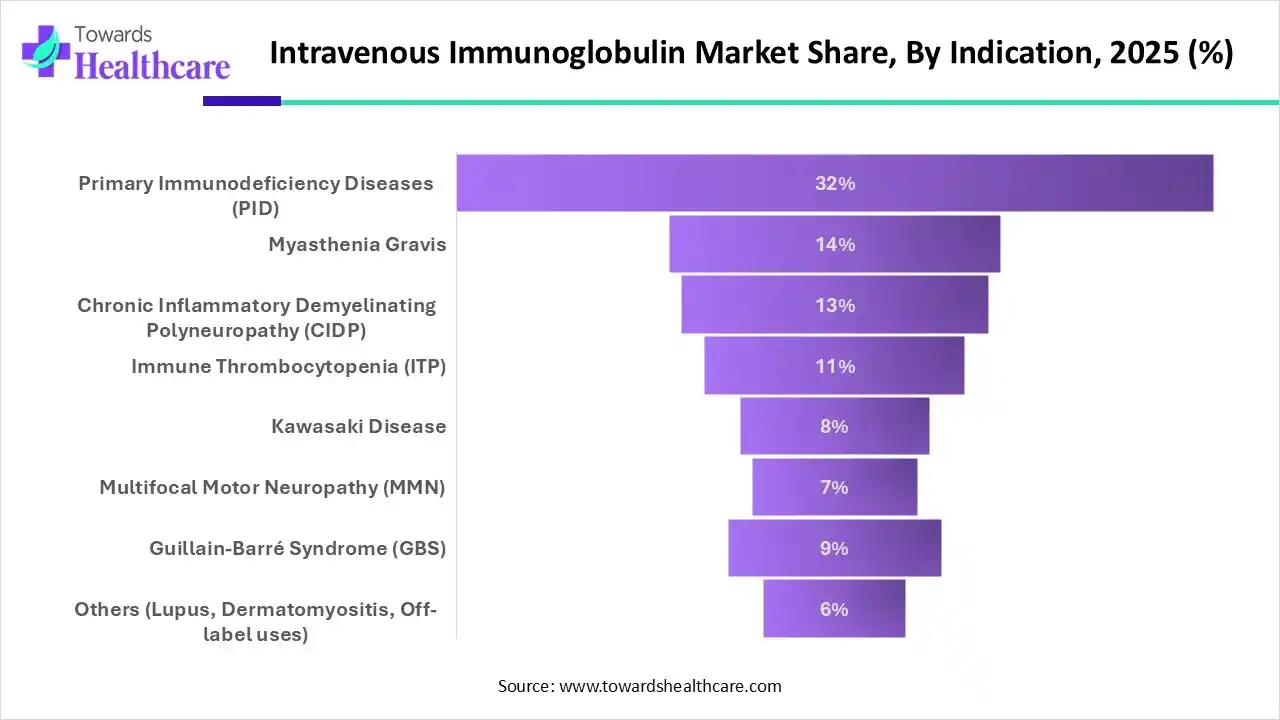 Towards Healthcare

Intravenous Immunoglobulin Market Share, By Indication, 2025 (%)

Primary Immunodeficiency Diseases (PID) 32%
Myasthenia Gravis 14%
Chronic Inflammatory Demyelinating Polyneuropathy (CIDP) 13%
Immune Thrombocytopenia (ITP) 11%
Kawasaki Disease 8%
Multifocal Motor Neuropathy (MMN) 7%
Guillain-Barré Syndrome (GBS) 9%
Others (Lupus, Dermatomyositis, Off-label uses) 6%

Source: www.towardshealthcare.com